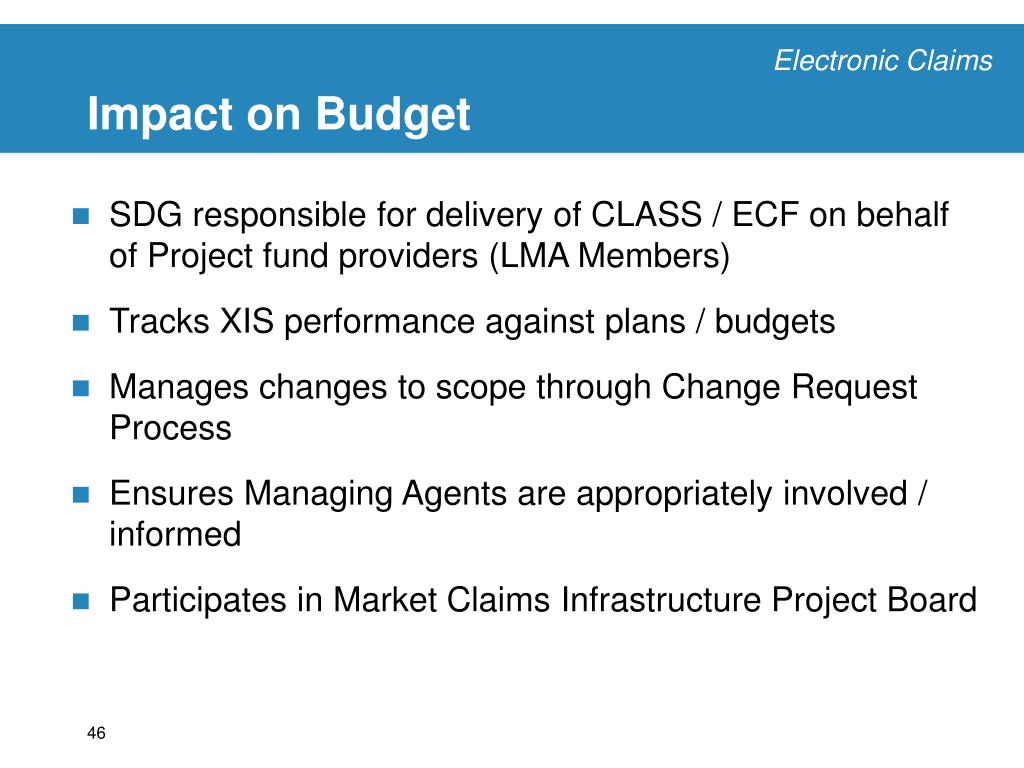 Electronic Claims

Impact on Budget

SDG responsible for delivery of CLASS / ECF on behalf of Project fund providers (LMA Members)

Tracks XIS performance against plans / budgets

Manages changes to scope through Change Request Process

Ensures Managing Agents are appropriately involved / informed

Participates in Market Claims Infrastructure Project Board

46